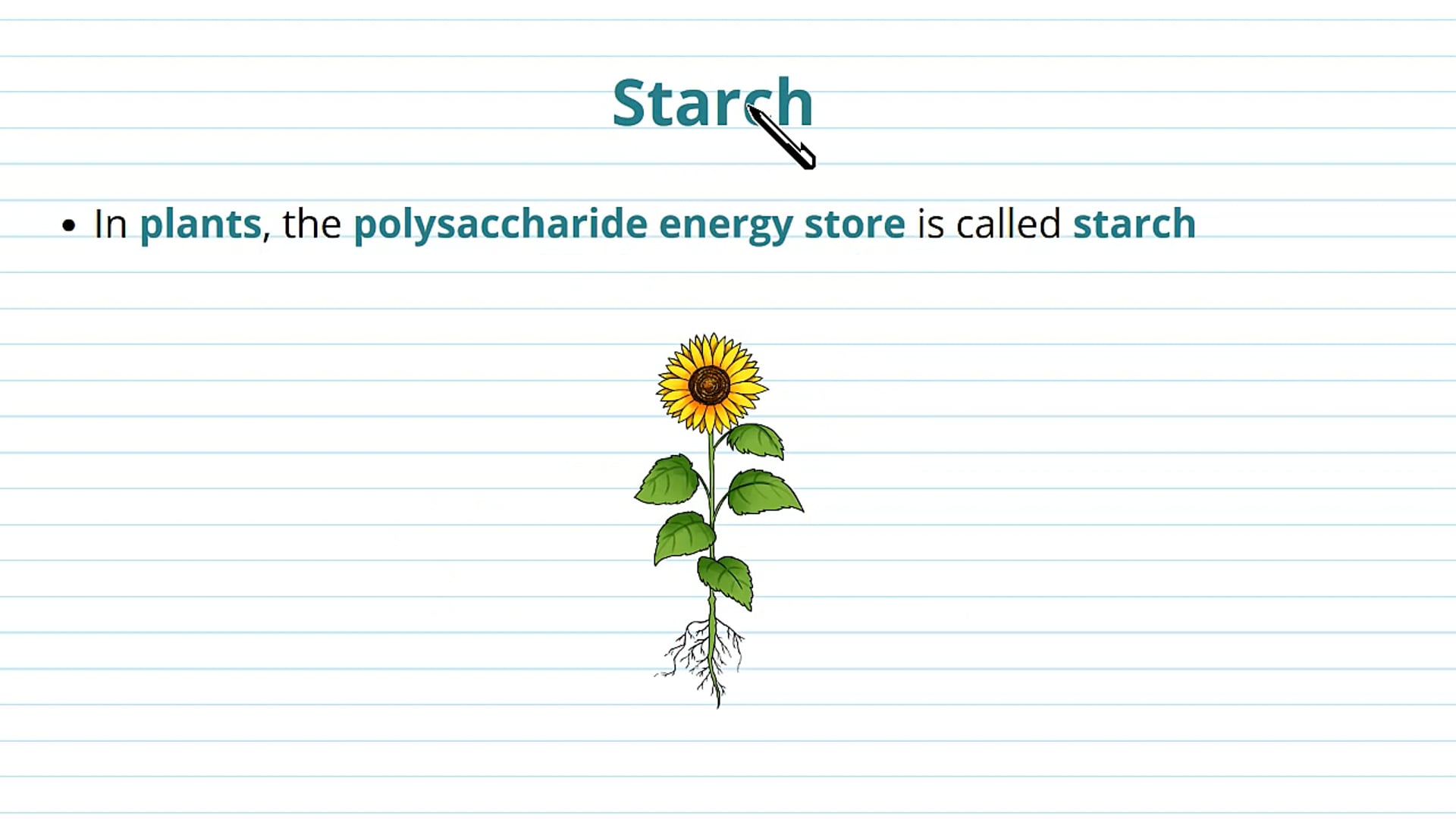 Starch

• In plants, the polysaccharide energy store is called starch